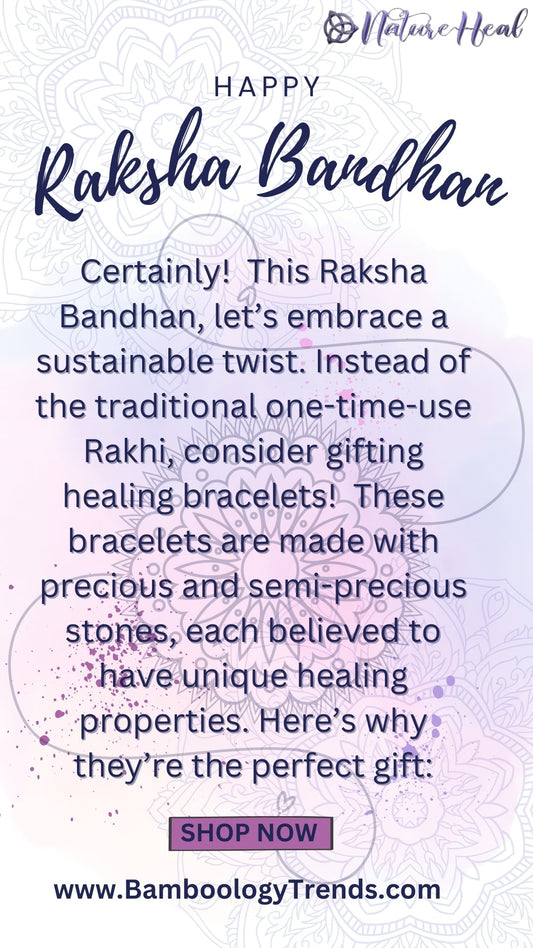 Nature Heal

HAPPY

Raksha Bandhan

Certainly! This Raksha Bandhan, let's embrace a sustainable twist. Instead of the traditional one-time-use Rakhi, consider gifting healing bracelets! These bracelets are made with precious and semi-precious stones, each believed to have unique healing properties. Here's why they're the perfect gift:

SHOP NOW

www.BamboologyTrends.com